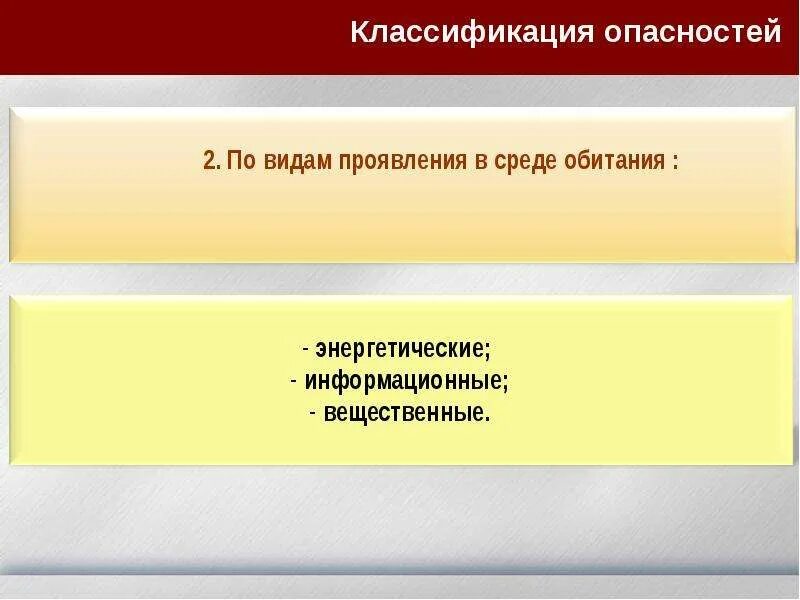 Классификация опасностей

2. По видам проявления в среде обитания :

- энергетические;
- информационные;
- вещественные.